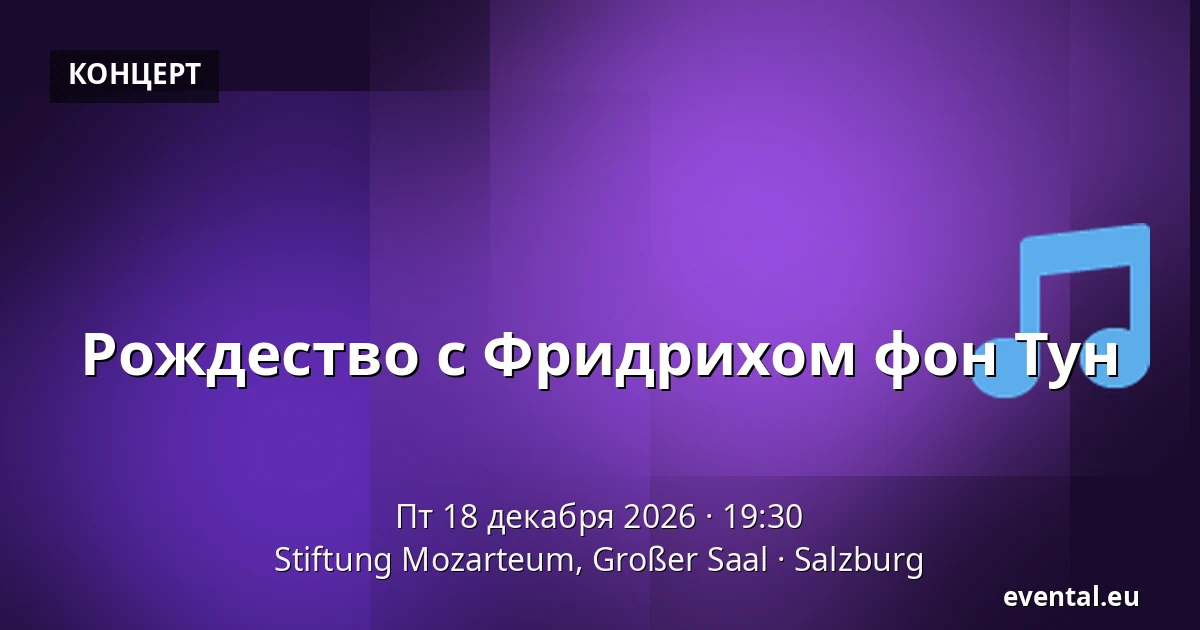 КОНЦЕРТ

Рождество с Фридрихом фон Тун

Пт 18 декабря 2026 · 19:30
Stiftung Mozarteum, Großer Saal · Salzburg

evental.eu